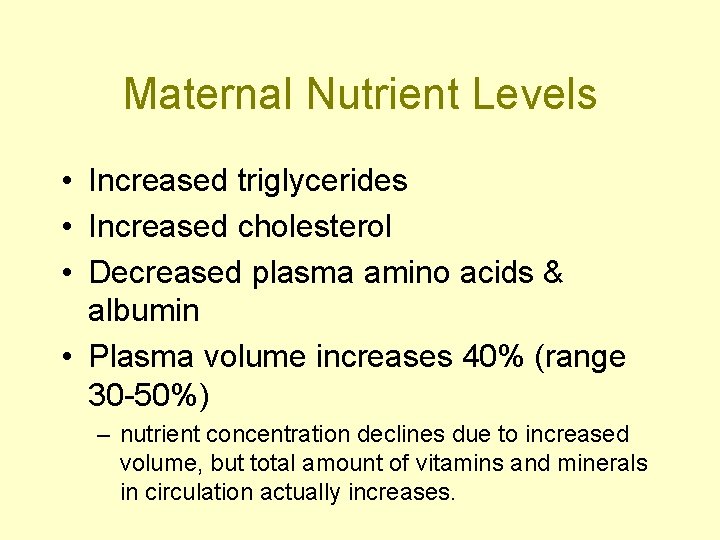 Maternal Nutrient Levels

• Increased triglycerides
• Increased cholesterol
• Decreased plasma amino acids & albumin
• Plasma volume increases 40% (range 30-50%)
– nutrient concentration declines due to increased volume, but total amount of vitamins and minerals in circulation actually increases.